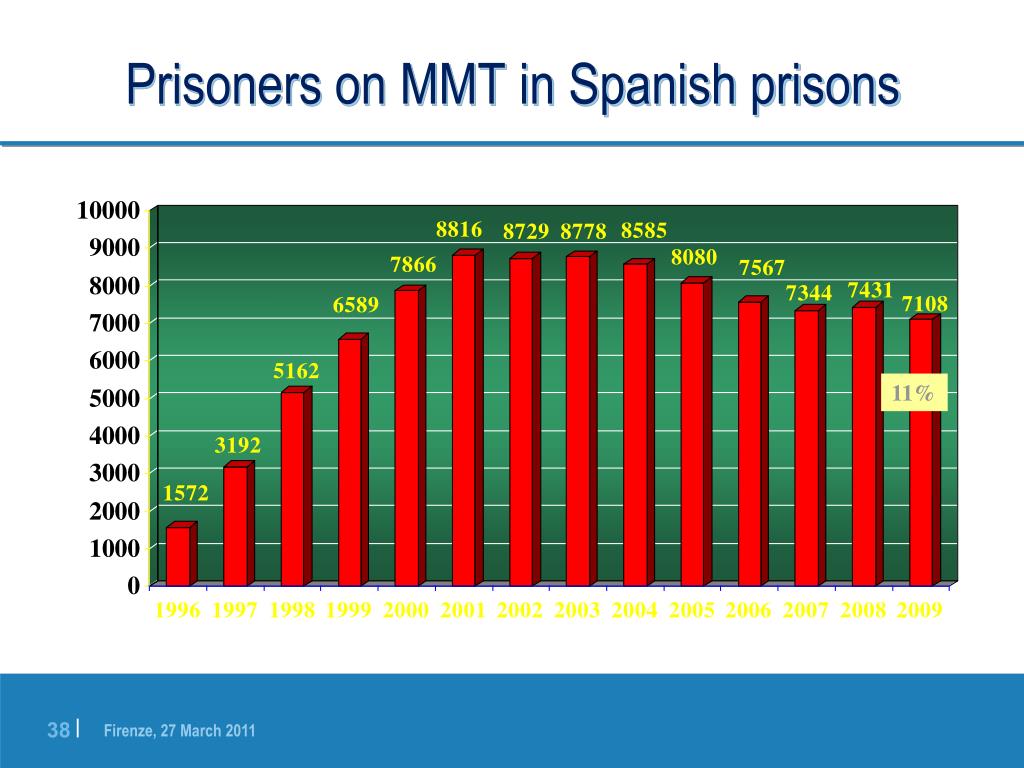 Prisoners on MMT in Spanish prisons

10000
9000
8000
7000
6000
5000
4000
3000
2000
1000
0

1572
3192
5162
6589
7866
8816
8729
8778
8585
8080
7567
7344
7431
7108

11%

1996 1997 1998 1999 2000 2001 2002 2003 2004 2005 2006 2007 2008 2009

38 | Firenze, 27 March 2011